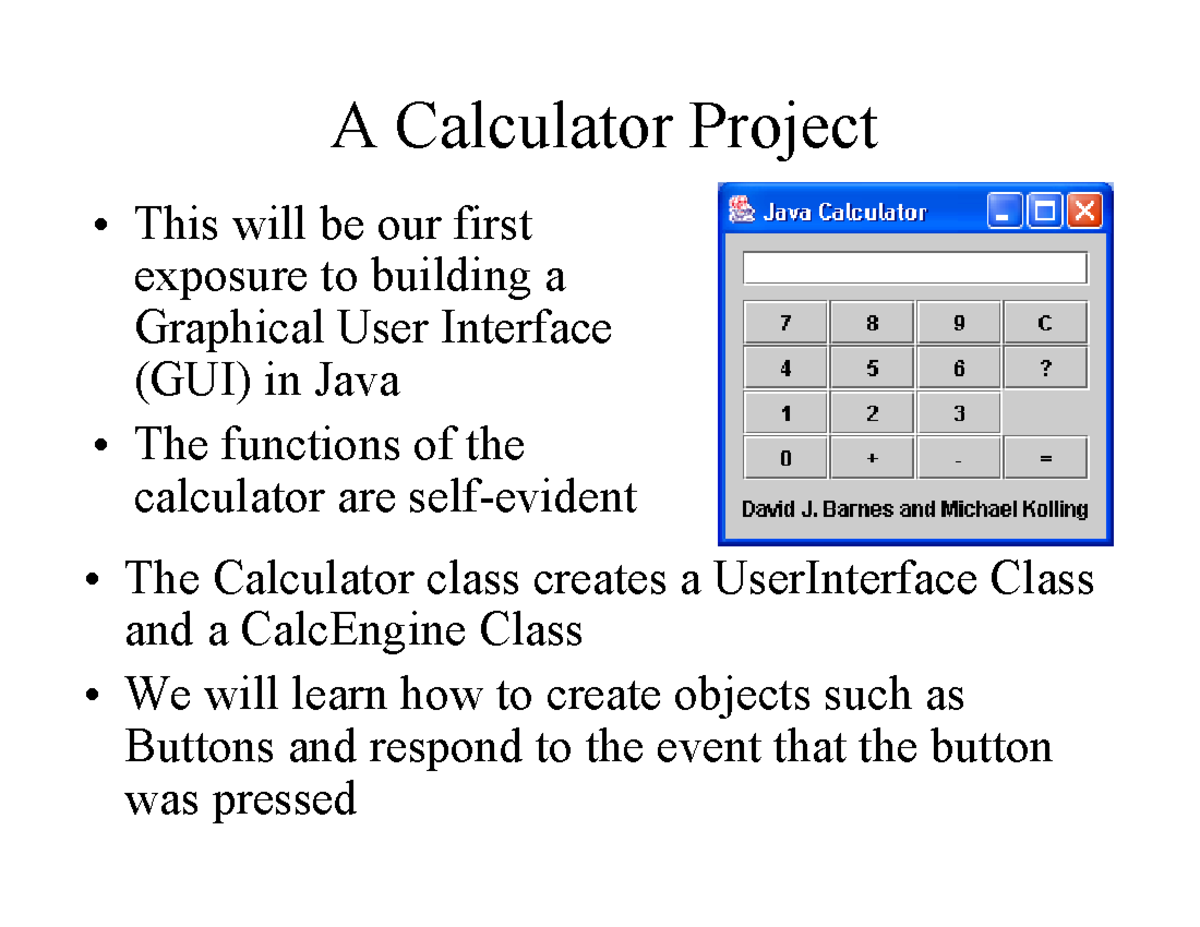 A Calculator Project

• This will be our first exposure to building a Graphical User Interface (GUI) in Java

• The functions of the calculator are self-evident

Java Calculator

| 7 | 8 | 9 | C |
|---|---|---|---|
| 4 | 5 | 6 | ? |
| 1 | 2 | 3 | |
| 0 | + | - | = |

David J. Barnes and Michael Kolling

• The Calculator class creates a UserInterface Class and a CalcEngine Class

• We will learn how to create objects such as Buttons and respond to the event that the button was pressed